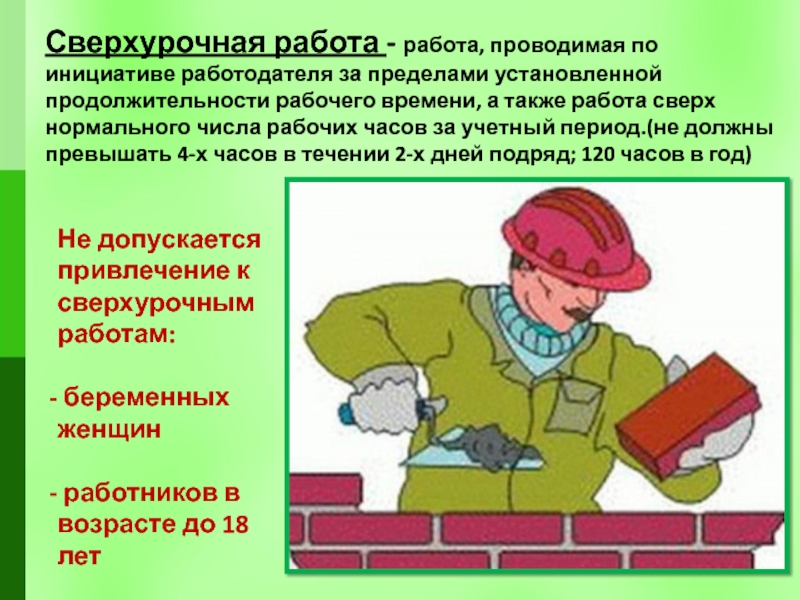 Сверхурочная работа - работа, проводимая по инициативе работодателя за пределами установленной продолжительности рабочего времени, а также работа сверх нормального числа рабочих часов за учетный период.(не должны превышать 4-х часов в течении 2-х дней подряд; 120 часов в год)

Не допускается привлечение к сверхурочным работам:

- беременных женщин

- работников в возрасте до 18 лет